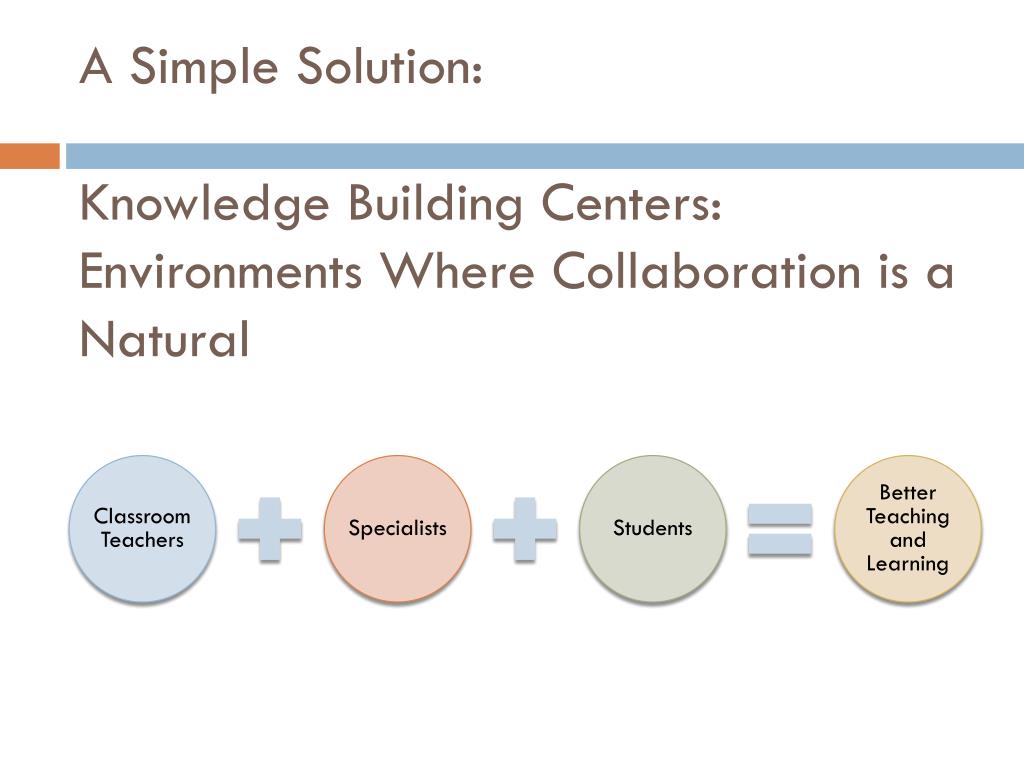 A Simple Solution:

Knowledge Building Centers: Environments Where Collaboration is a Natural

Classroom Teachers

Specialists

Students

Better Teaching and Learning